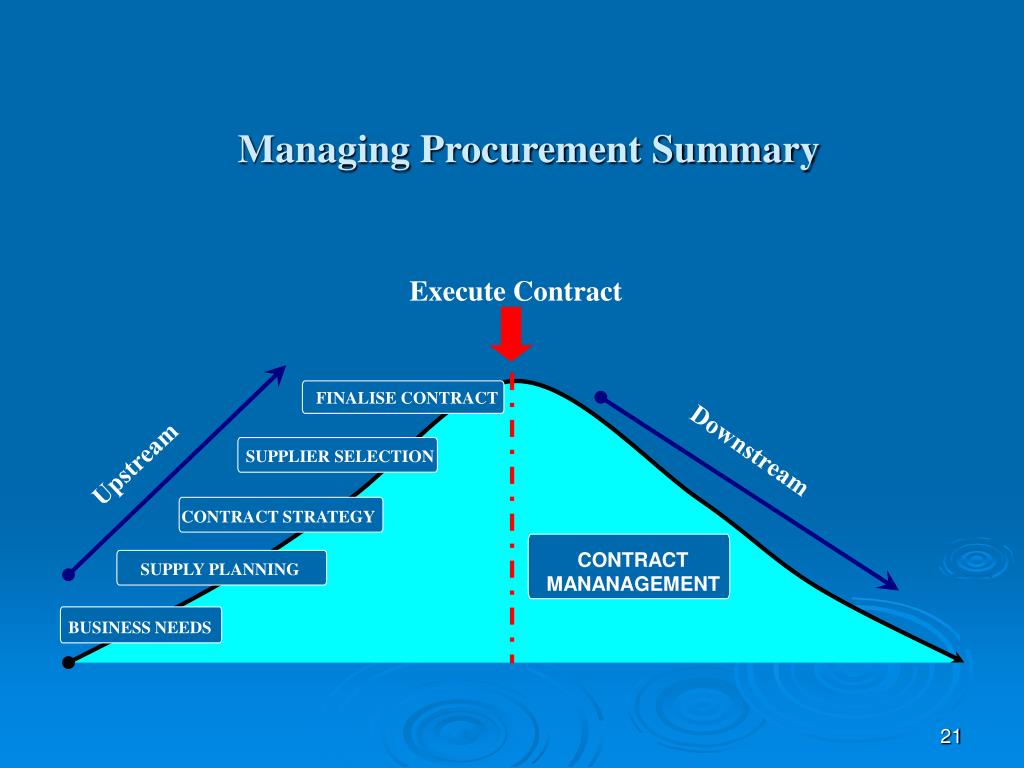 Managing Procurement Summary

Execute Contract

Upstream

FINALISE CONTRACT

SUPPLIER SELECTION

CONTRACT STRATEGY

SUPPLY PLANNING

BUSINESS NEEDS

Downstream

CONTRACT MANANAGEMENT

21